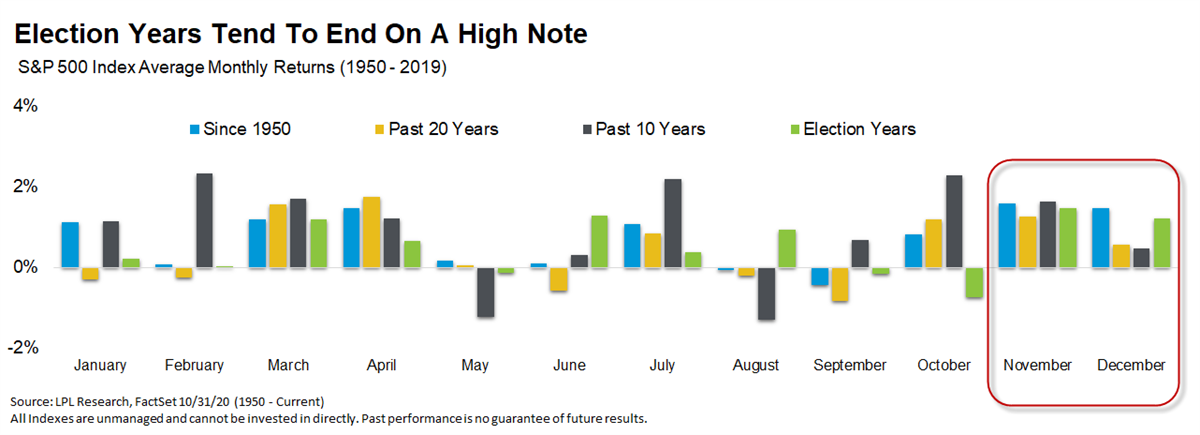 Election Years Tend To End On A High Note
S&P 500 Index Average Monthly Returns (1950 - 2019)

4%
2%
0%
-2%

Since 1950
Past 20 Years
Past 10 Years
Election Years

January
February
March
April
May
June
July
August
September
October
November
December

Source: LPL Research, FactSet 10/31/20 (1950 - Current)
All Indexes are unmanaged and cannot be invested in directly. Past performance is no guarantee of future results.